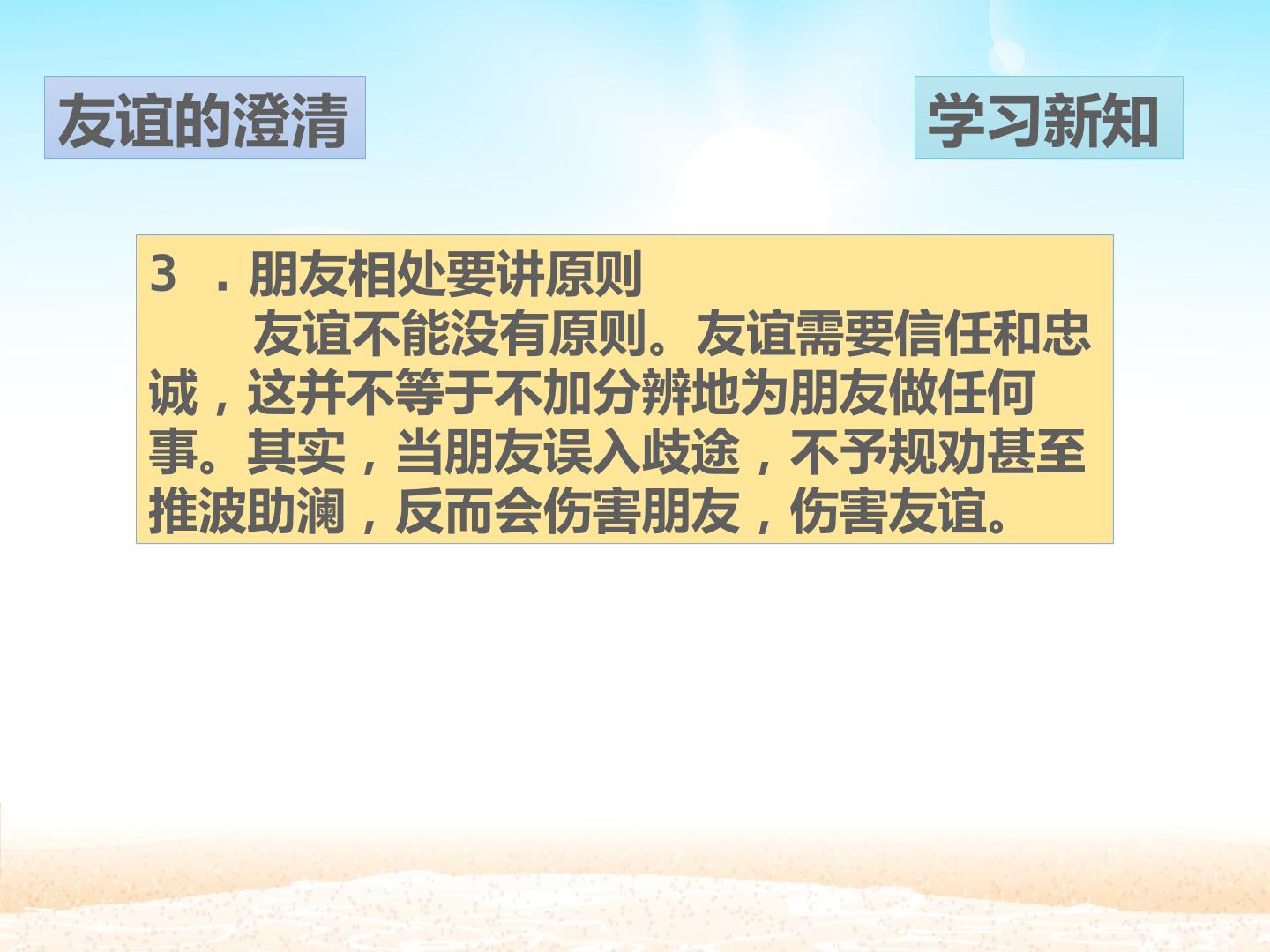 友谊的澄清

学习新知

3 ．朋友相处要讲原则

友谊不能没有原则。友谊需要信任和忠诚，这并不等于不加分辨地为朋友做任何事。其实，当朋友误入歧途，不予规劝甚至推波助澜，反而会伤害朋友，伤害友谊。